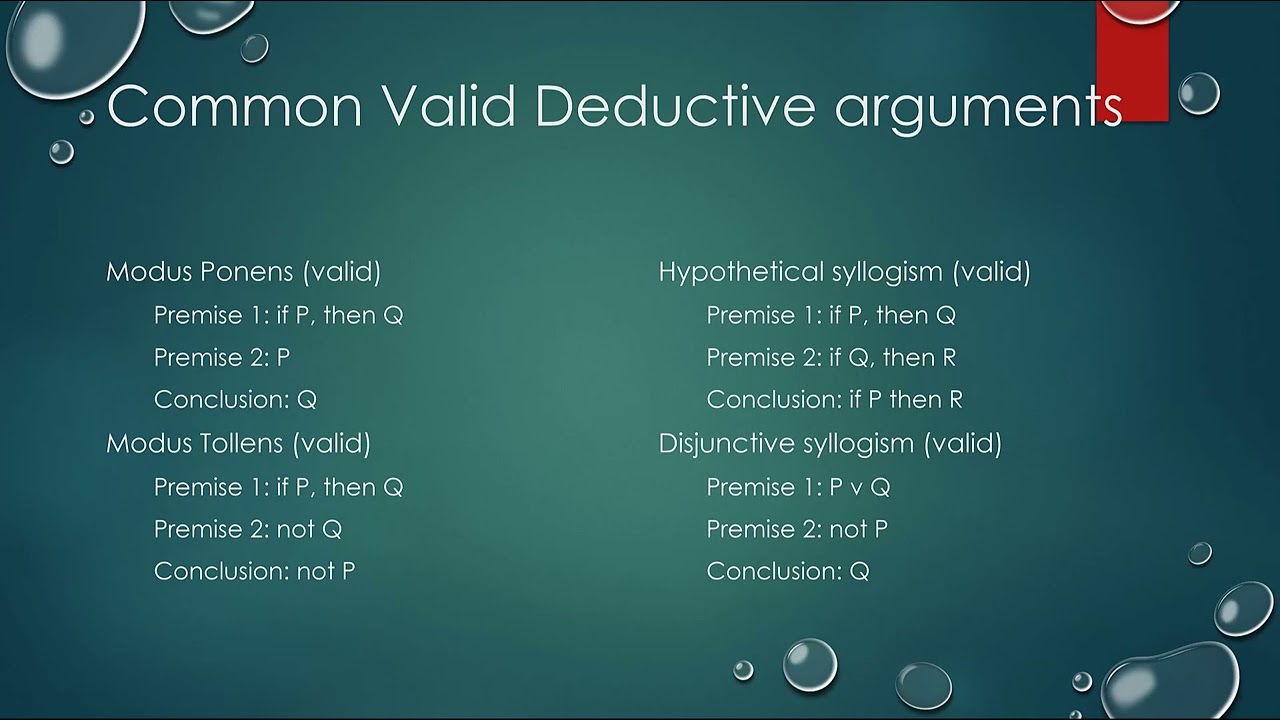 Common Valid Deductive arguments

Modus Ponens (valid)
Premise 1: if P, then Q
Premise 2: P
Conclusion: Q
Modus Tollens (valid)
Premise 1: if P, then Q
Premise 2: not Q
Conclusion: not P

Hypothetical syllogism (valid)
Premise 1: if P, then Q
Premise 2: if Q, then R
Conclusion: if P then R
Disjunctive syllogism (valid)
Premise 1: P v Q
Premise 2: not P
Conclusion: Q